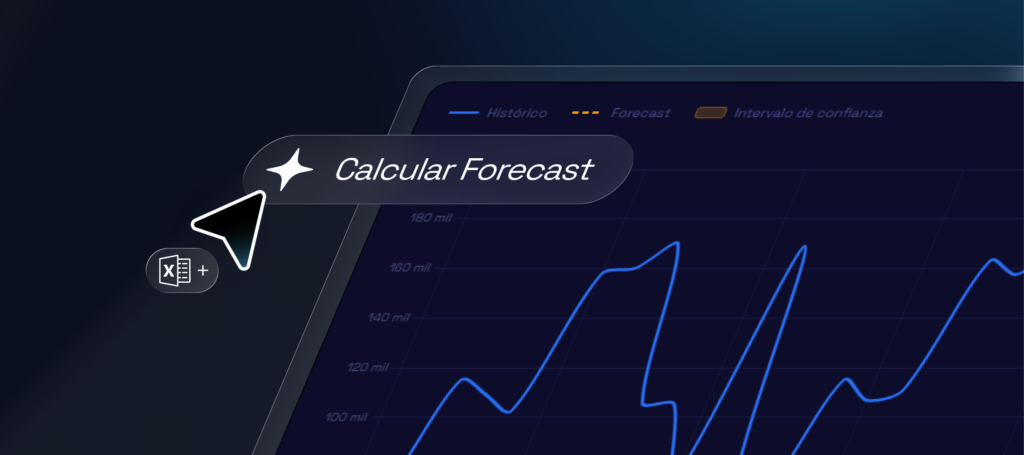 Histórico
Forecast
Intervalo de confianza

Calcular Forecast

X +

180 mil
160 mil
140 mil
120 mil
100 mil